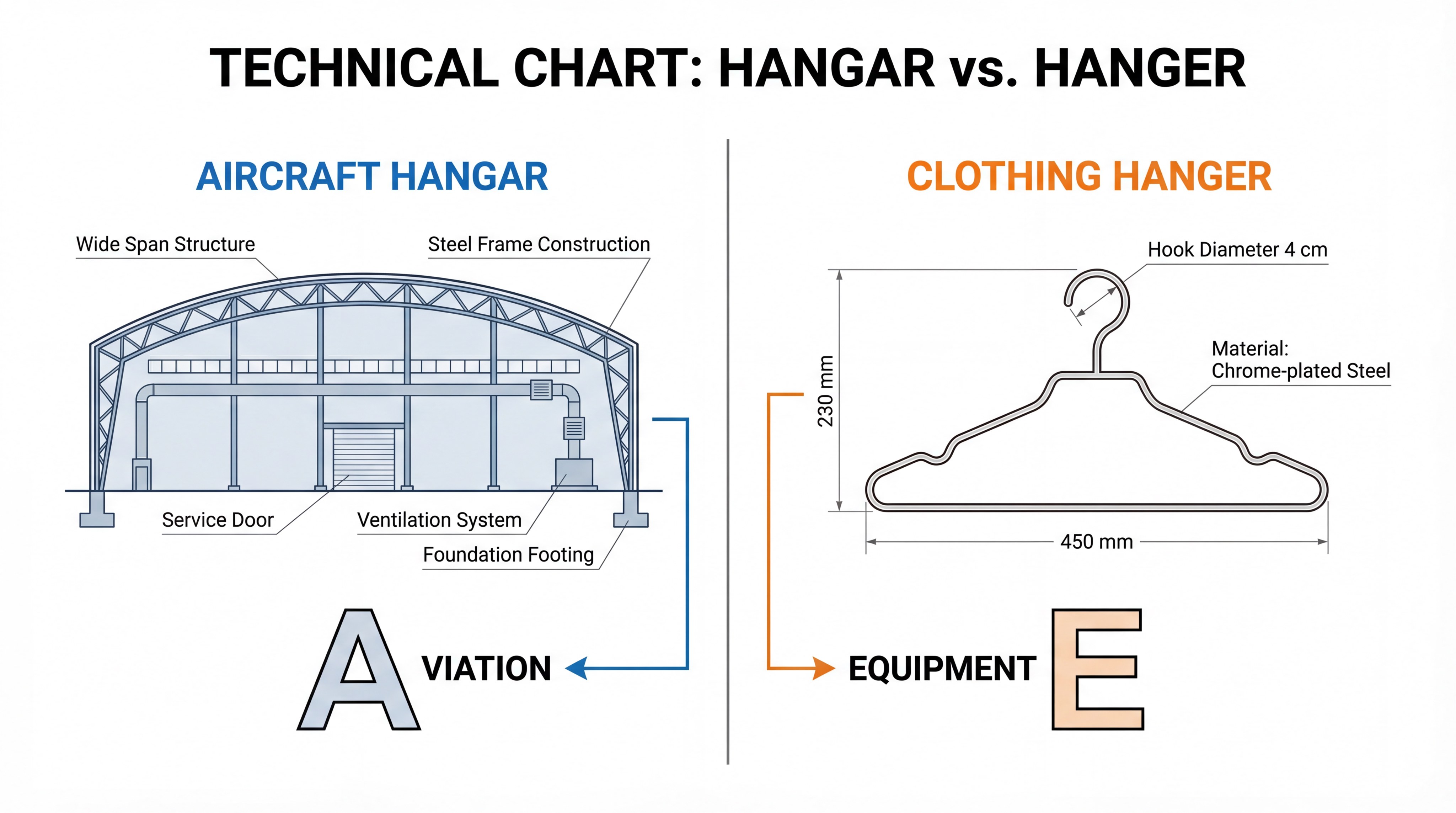 TECHNICAL CHART: HANGAR vs. HANGER

AIRCRAFT HANGAR

Wide Span Structure

Steel Frame Construction

Service Door

Ventilation System

Foundation Footing

A VIATION

CLOTHING HANGER

Hook Diameter 4 cm

Material: Chrome-plated Steel

230 mm

450 mm

EQUIPMENT E